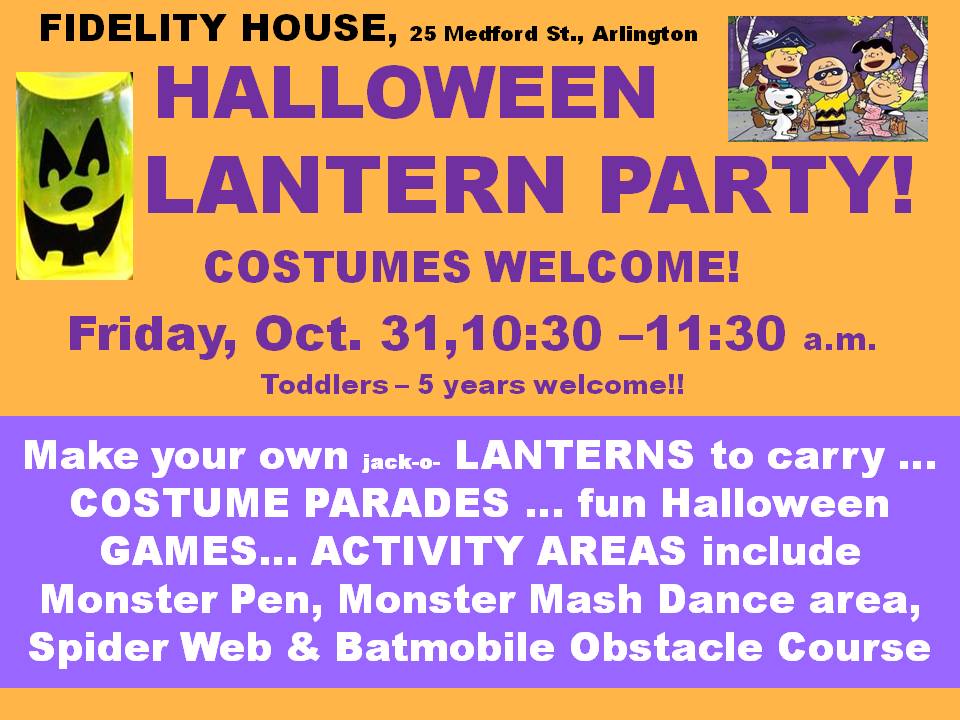 FIDELITY HOUSE, 25 Medford St., Arlington

HALLOWEEN LANTERN PARTY!

COSTUMES WELCOME!

Friday, Oct. 31,10:30 –11:30 a.m.

Toddlers – 5 years welcome!!

Make your own jack-o- LANTERNS to carry … COSTUME PARADES … fun Halloween GAMES… ACTIVITY AREAS include Monster Pen, Monster Mash Dance area, Spider Web & Batmobile Obstacle Course